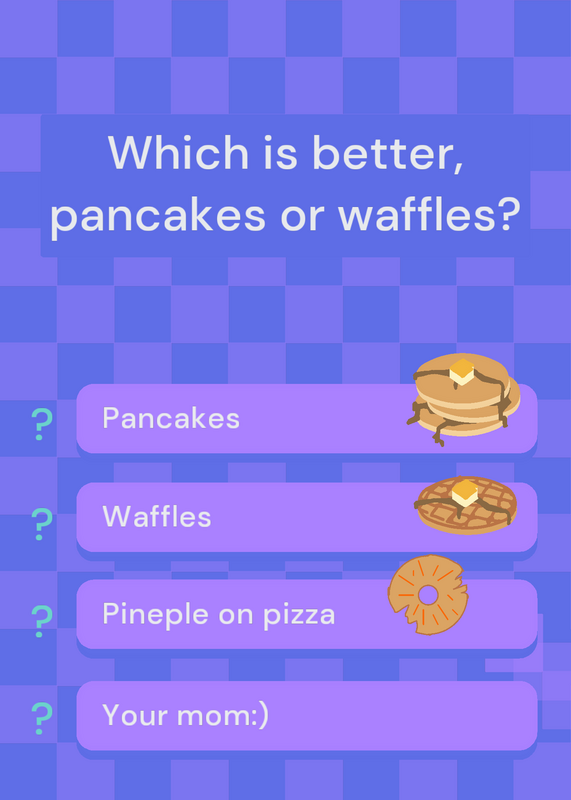 Which is better, pancakes or waffles?

? Pancakes

? Waffles

? Pineple on pizza

? Your mom:)